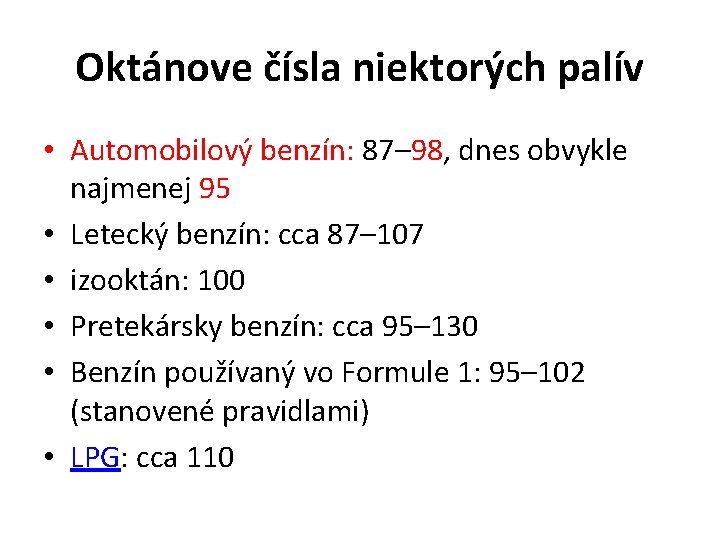 Oktánove čísla niektorých palív

• Automobilový benzín: 87–98, dnes obvykle najmenej 95
• Letecký benzín: cca 87–107
• izooktán: 100
• Pretekársky benzín: cca 95–130
• Benzín používaný vo Formule 1: 95–102 (stanovené pravidlami)
• LPG: cca 110